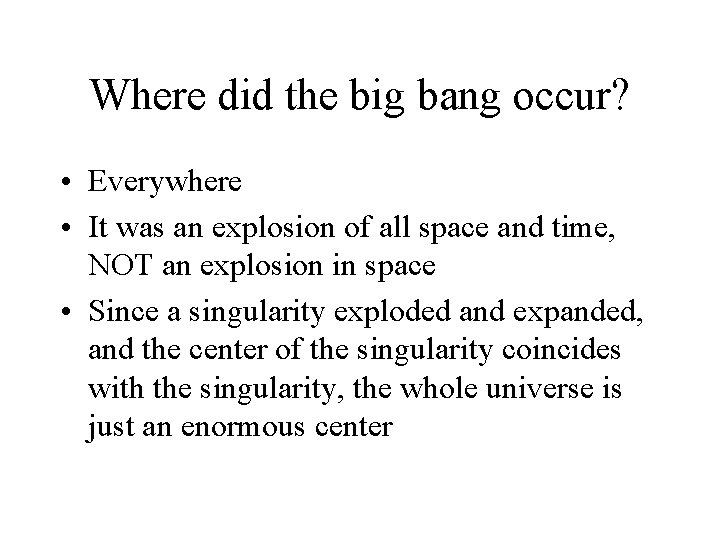 Where did the big bang occur?

• Everywhere
• It was an explosion of all space and time, NOT an explosion in space
• Since a singularity exploded and expanded, and the center of the singularity coincides with the singularity, the whole universe is just an enormous center